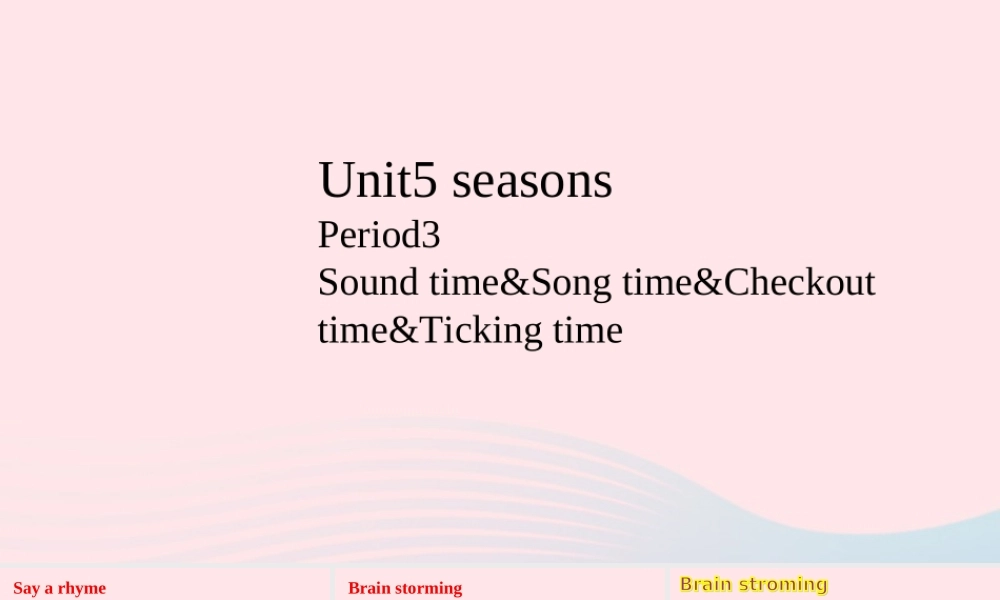 Unit5 seasons
Period3
Sound time&Song time&Checkout time&Ticking time

Say a rhyme

Brain storming

Brain stroming